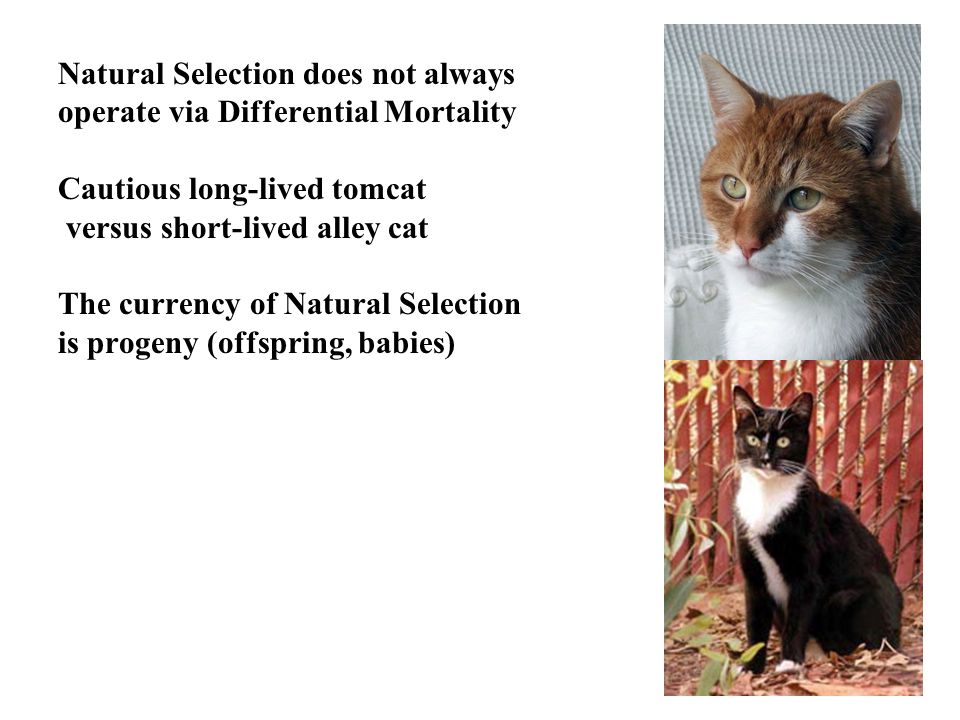 Natural Selection does not always operate via Differential Mortality

Cautious long-lived tomcat versus short-lived alley cat

The currency of Natural Selection is progeny (offspring, babies)